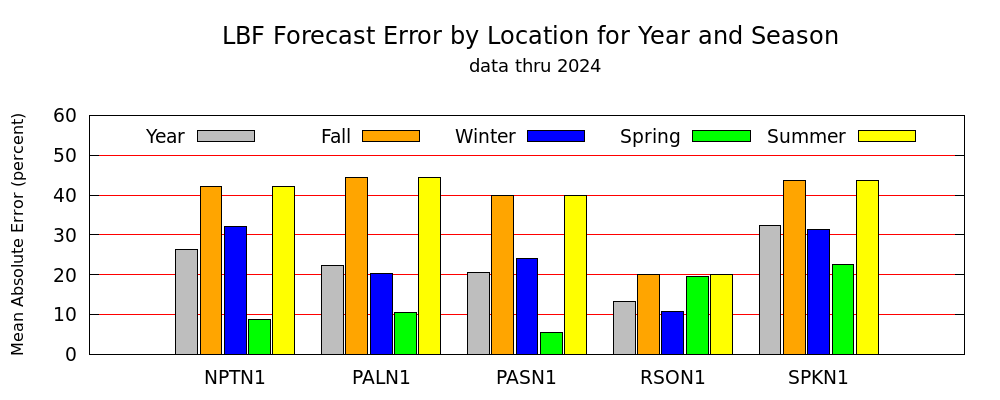 LBF Forecast Error by Location for Year and Season
data thru 2024

Mean Absolute Error (percent)

60
50
40
30
20
10
0

Year Fall Winter Spring Summer

NPTN1 PALN1 PASN1 RSON1 SPKN1